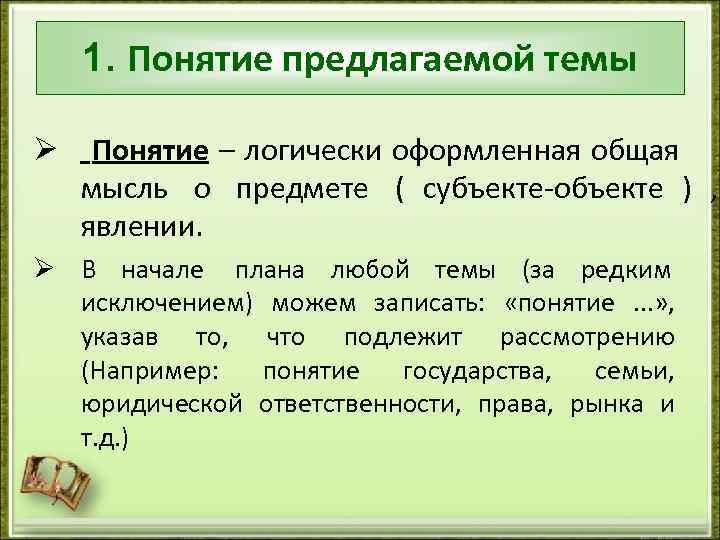 1. Понятие предлагаемой темы

➢ Понятие – логически оформленная общая мысль о предмете ( субъекте-объекте ) , явлении.

➢ В начале плана любой темы (за редким исключением) можем записать: «понятие ...», указав то, что подлежит рассмотрению (Например: понятие государства, семьи, юридической ответственности, права, рынка и т.д.)